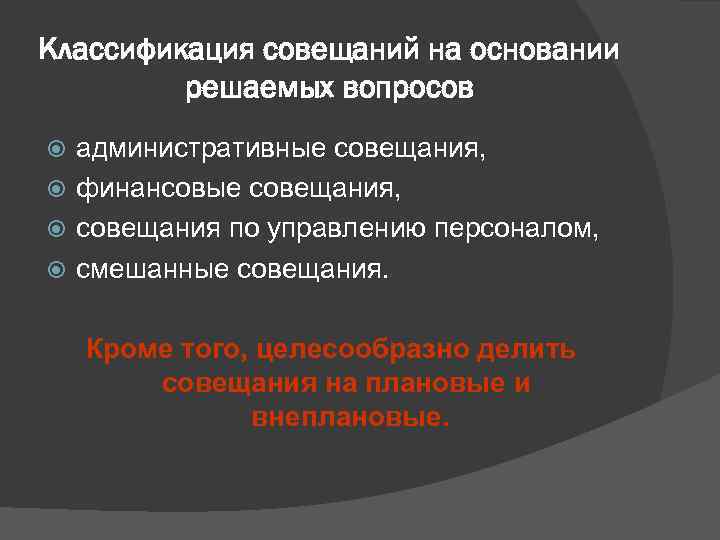 Классификация совещаний на основании решаемых вопросов

административные совещания,
финансовые совещания,
совещания по управлению персоналом,
смешанные совещания.

Кроме того, целесообразно делить совещания на плановые и внеплановые.